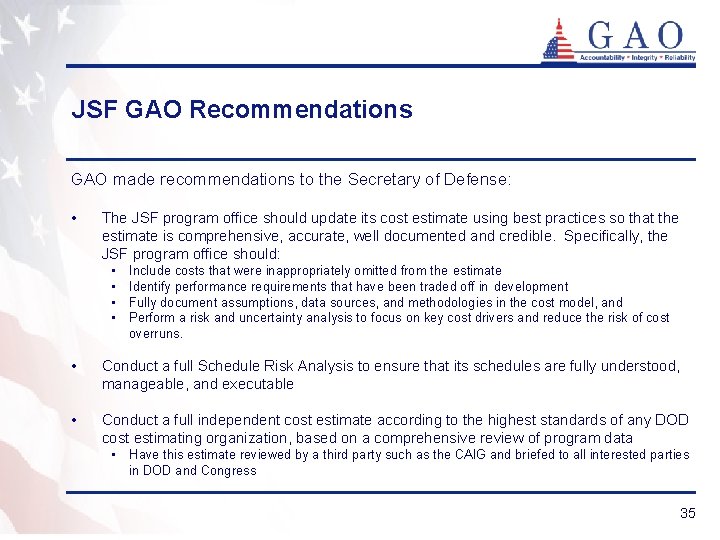 GAO
Accountability * Integrity * Reliability

JSF GAO Recommendations

GAO made recommendations to the Secretary of Defense:

• The JSF program office should update its cost estimate using best practices so that the estimate is comprehensive, accurate, well documented and credible. Specifically, the JSF program office should:
  • Include costs that were inappropriately omitted from the estimate
  • Identify performance requirements that have been traded off in development
  • Fully document assumptions, data sources, and methodologies in the cost model, and
  • Perform a risk and uncertainty analysis to focus on key cost drivers and reduce the risk of cost overruns.

• Conduct a full Schedule Risk Analysis to ensure that its schedules are fully understood, manageable, and executable

• Conduct a full independent cost estimate according to the highest standards of any DOD cost estimating organization, based on a comprehensive review of program data
  • Have this estimate reviewed by a third party such as the CAIG and briefed to all interested parties in DOD and Congress

35